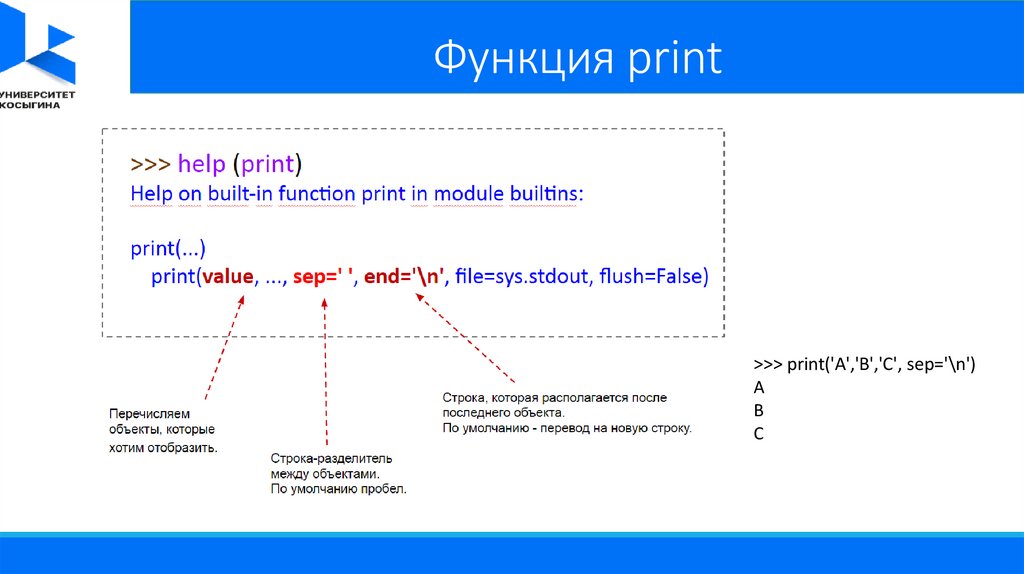 УНИВЕРСИТЕТ КОСЫГИНА

Функция print

>>> help (print)
Help on built-in function print in module builtins:

print(...)
print(value, ..., sep=' ', end='\n', file=sys.stdout, flush=False)

Перечисляем объекты, которые хотим отобразить.

Строка-разделитель между объектами. По умолчанию пробел.

Строка, которая располагается после последнего объекта. По умолчанию - перевод на новую строку.

>>> print('A','B','C', sep='\n')
A
B
C